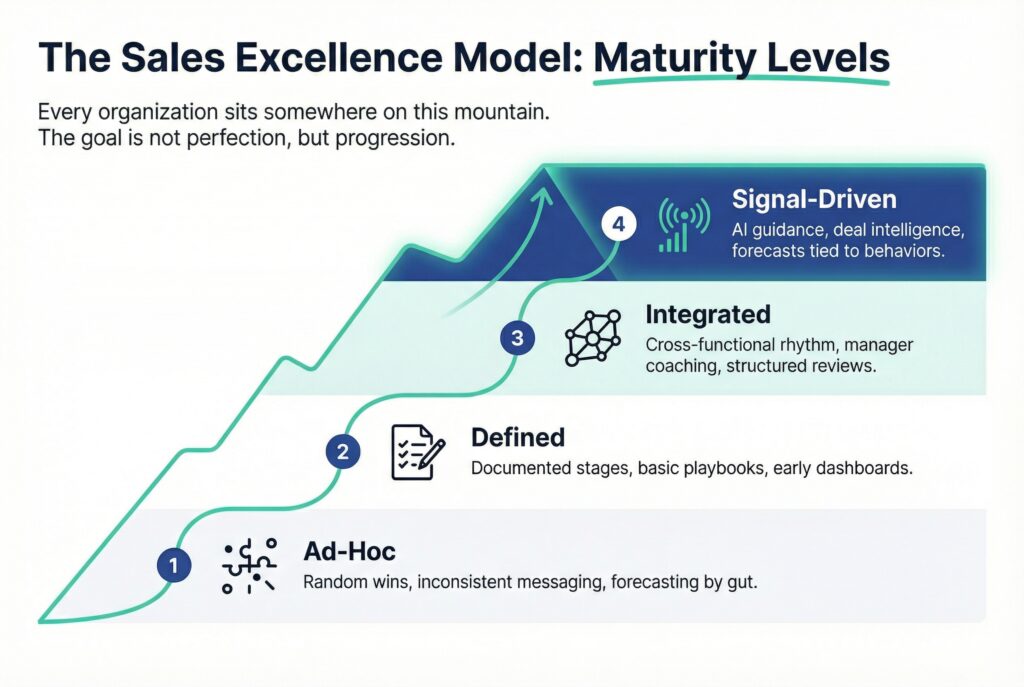 The Sales Excellence Model: Maturity Levels

Every organization sits somewhere on this mountain. The goal is not perfection, but progression.

4
Signal-Driven
AI guidance, deal intelligence, forecasts tied to behaviors.

3
Integrated
Cross-functional rhythm, manager coaching, structured reviews.

2
Defined
Documented stages, basic playbooks, early dashboards.

1
Ad-Hoc
Random wins, inconsistent messaging, forecasting by gut.